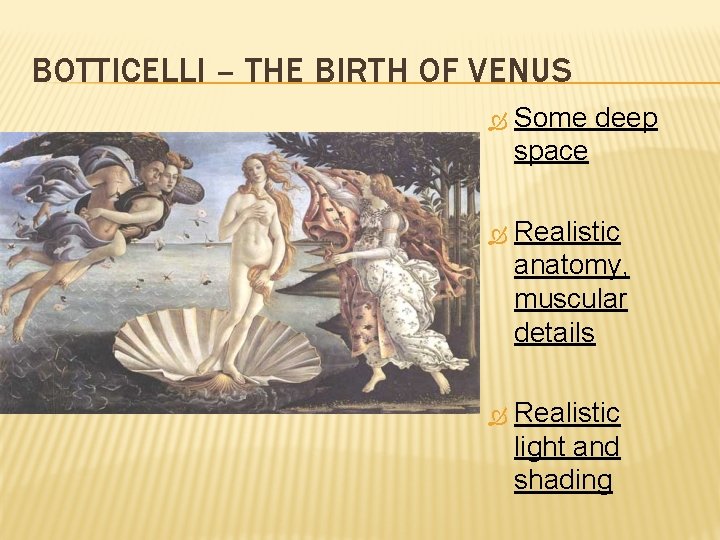 BOTTICELLI – THE BIRTH OF VENUS

Some deep space

Realistic anatomy, muscular details

Realistic light and shading